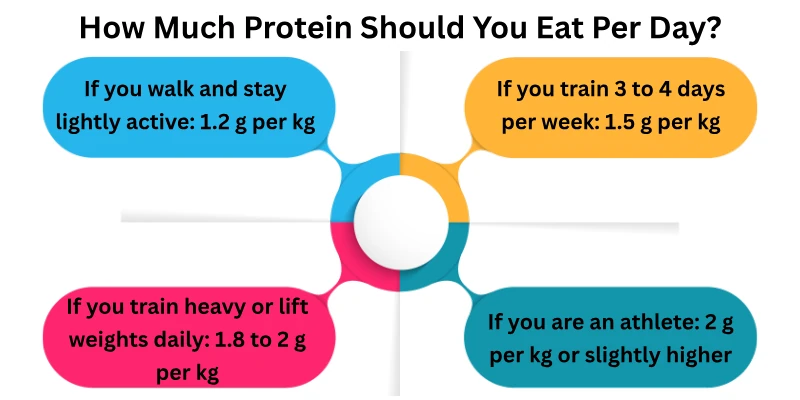 How Much Protein Should You Eat Per Day?

If you walk and stay lightly active: 1.2 g per kg

If you train 3 to 4 days per week: 1.5 g per kg

If you train heavy or lift weights daily: 1.8 to 2 g per kg

If you are an athlete: 2 g per kg or slightly higher